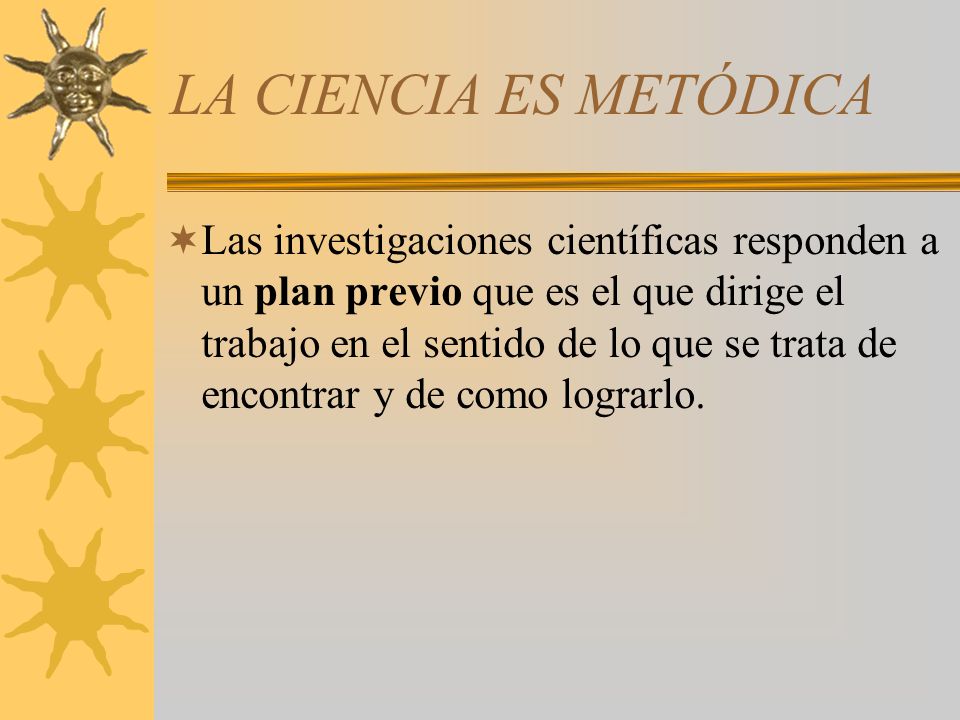 LA CIENCIA ES METÓDICA

Las investigaciones científicas responden a un plan previo que es el que dirige el trabajo en el sentido de lo que se trata de encontrar y de como lograrlo.